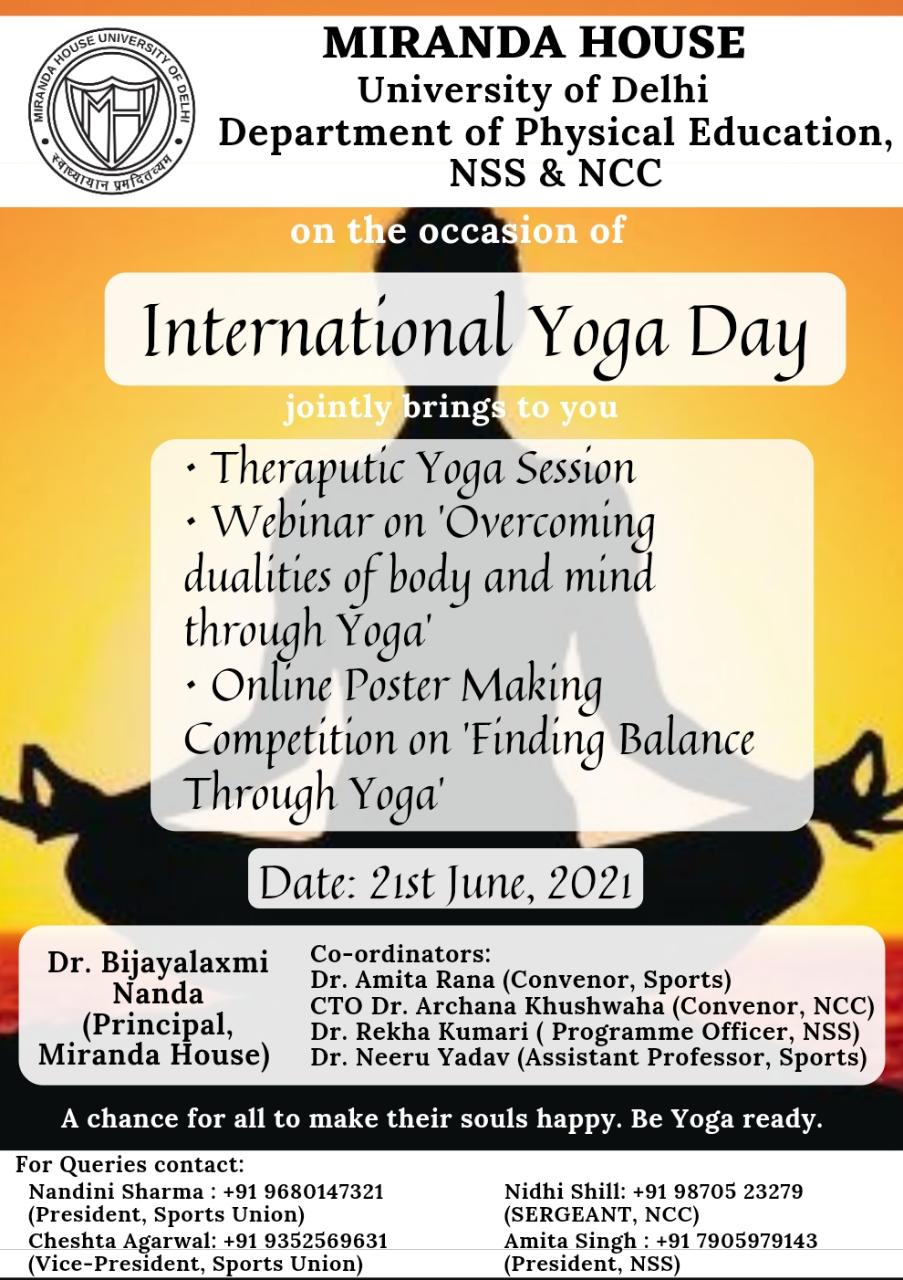 MIRANDA HOUSE UNIVERSITY OF DELHI
MH
स्वाध्यायान् प्रमदितव्यम्

MIRANDA HOUSE
University of Delhi
Department of Physical Education, NSS & NCC

on the occasion of

International Yoga Day

jointly brings to you

• Theraputic Yoga Session
• Webinar on 'Overcoming dualities of body and mind through Yoga'
• Online Poster Making Competition on 'Finding Balance Through Yoga'

Date: 21st June, 2021

Dr. Bijayalaxmi Nanda (Principal, Miranda House)

Co-ordinators:
Dr. Amita Rana (Convenor, Sports)
CTO Dr. Archana Khushwaha (Convenor, NCC)
Dr. Rekha Kumari ( Programme Officer, NSS)
Dr. Neeru Yadav (Assistant Professor, Sports)

A chance for all to make their souls happy. Be Yoga ready.

For Queries contact:
Nandini Sharma : +91 9680147321
(President, Sports Union)
Cheshta Agarwal: +91 9352569631
(Vice-President, Sports Union)

Nidhi Shill: +91 98705 23279
(SERGEANT, NCC)
Amita Singh : +91 7905979143
(President, NSS)